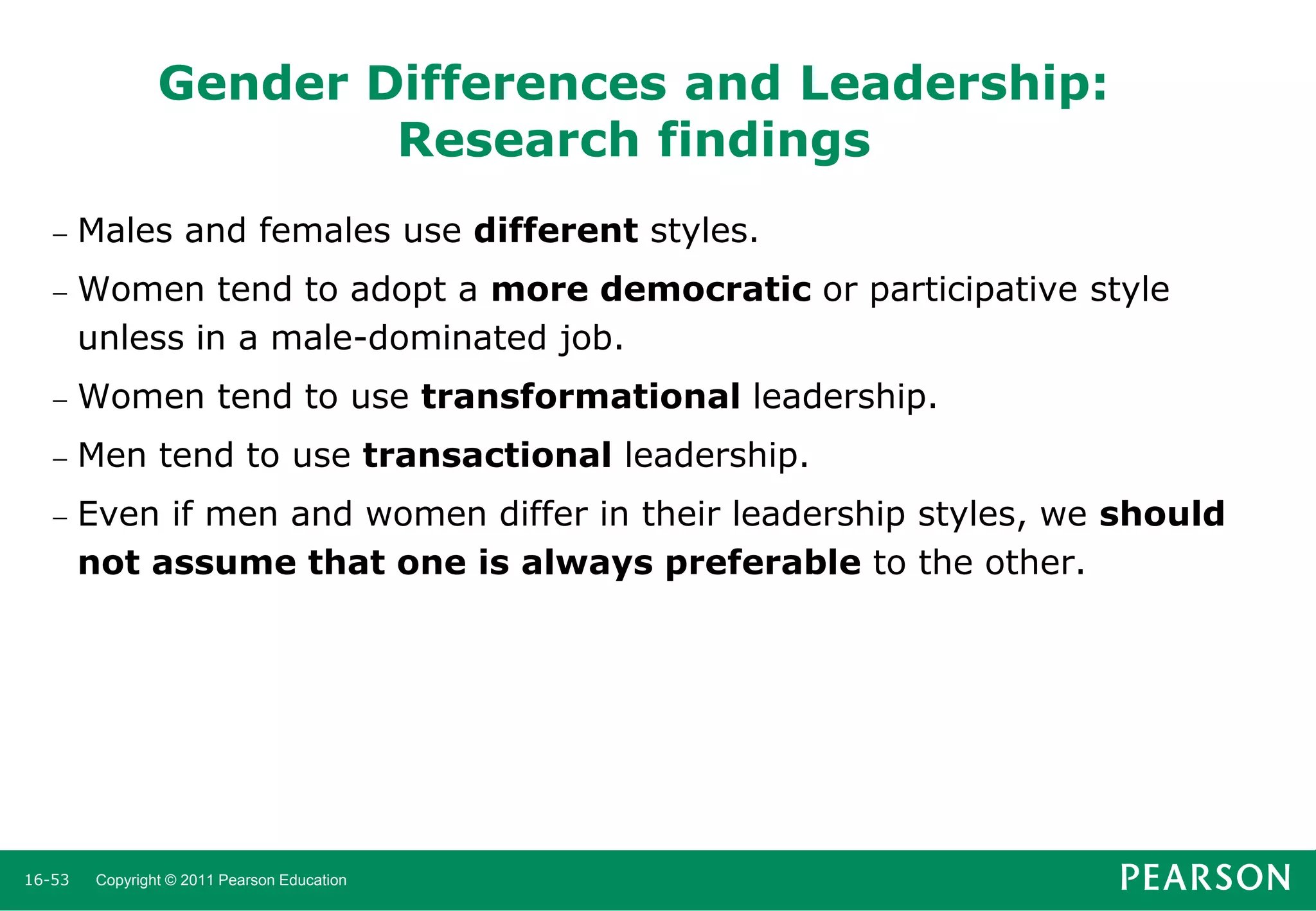 Gender Differences and Leadership: Research findings

– Males and females use different styles.

– Women tend to adopt a more democratic or participative style unless in a male-dominated job.

– Women tend to use transformational leadership.

– Men tend to use transactional leadership.

– Even if men and women differ in their leadership styles, we should not assume that one is always preferable to the other.

16-53 Copyright © 2011 Pearson Education

PEARSON